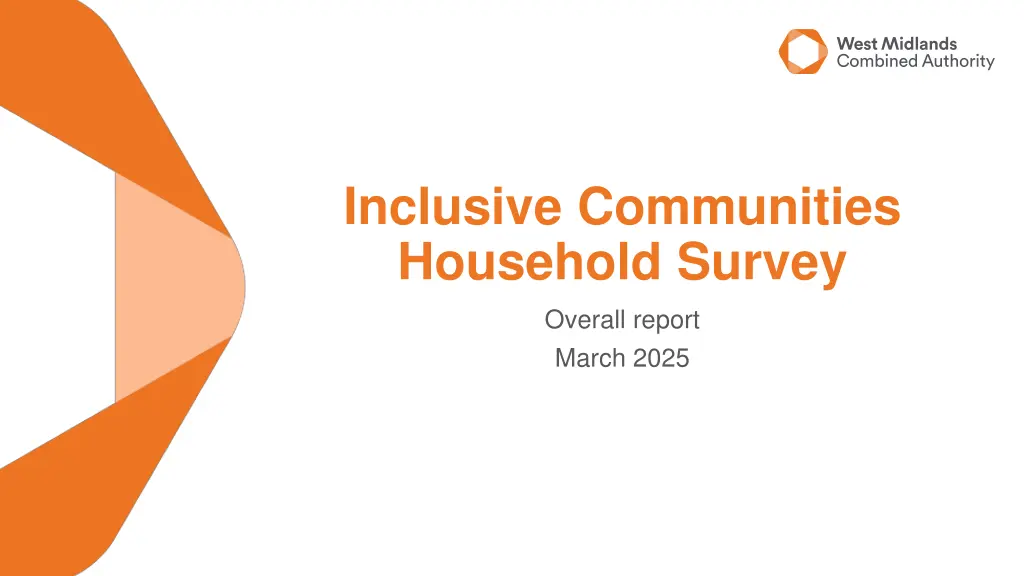 West Midlands
Combined Authority

Inclusive Communities Household Survey

Overall report

March 2025